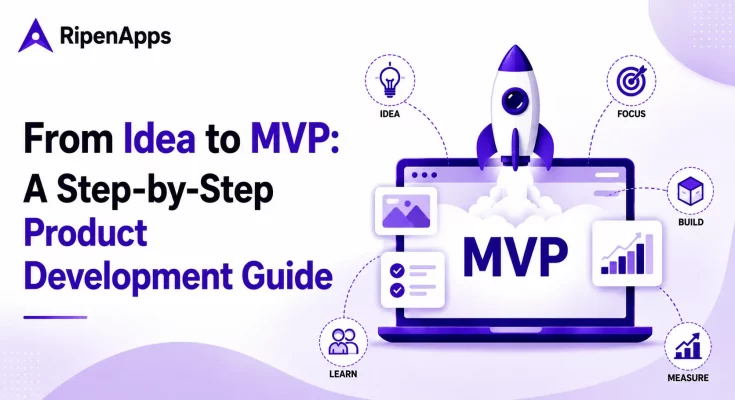 RipenApps

From Idea to MVP: A Step-by-Step Product Development Guide

IDEA

FOCUS

BUILD

MVP

LEARN

MEASURE